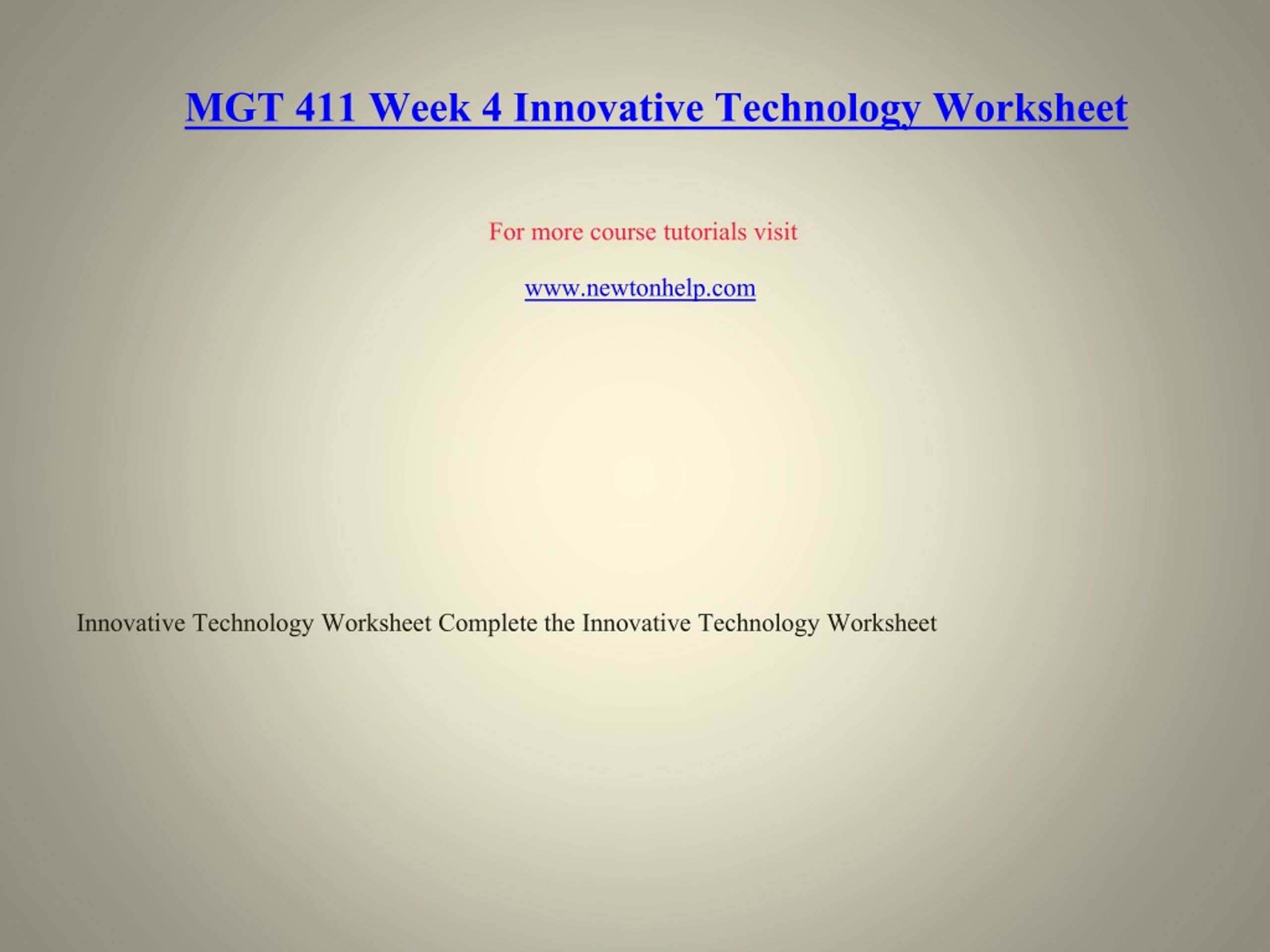 MGT 411 Week 4 Innovative Technology Worksheet

For more course tutorials visit

www.newtonhelp.com

Innovative Technology Worksheet Complete the Innovative Technology Worksheet